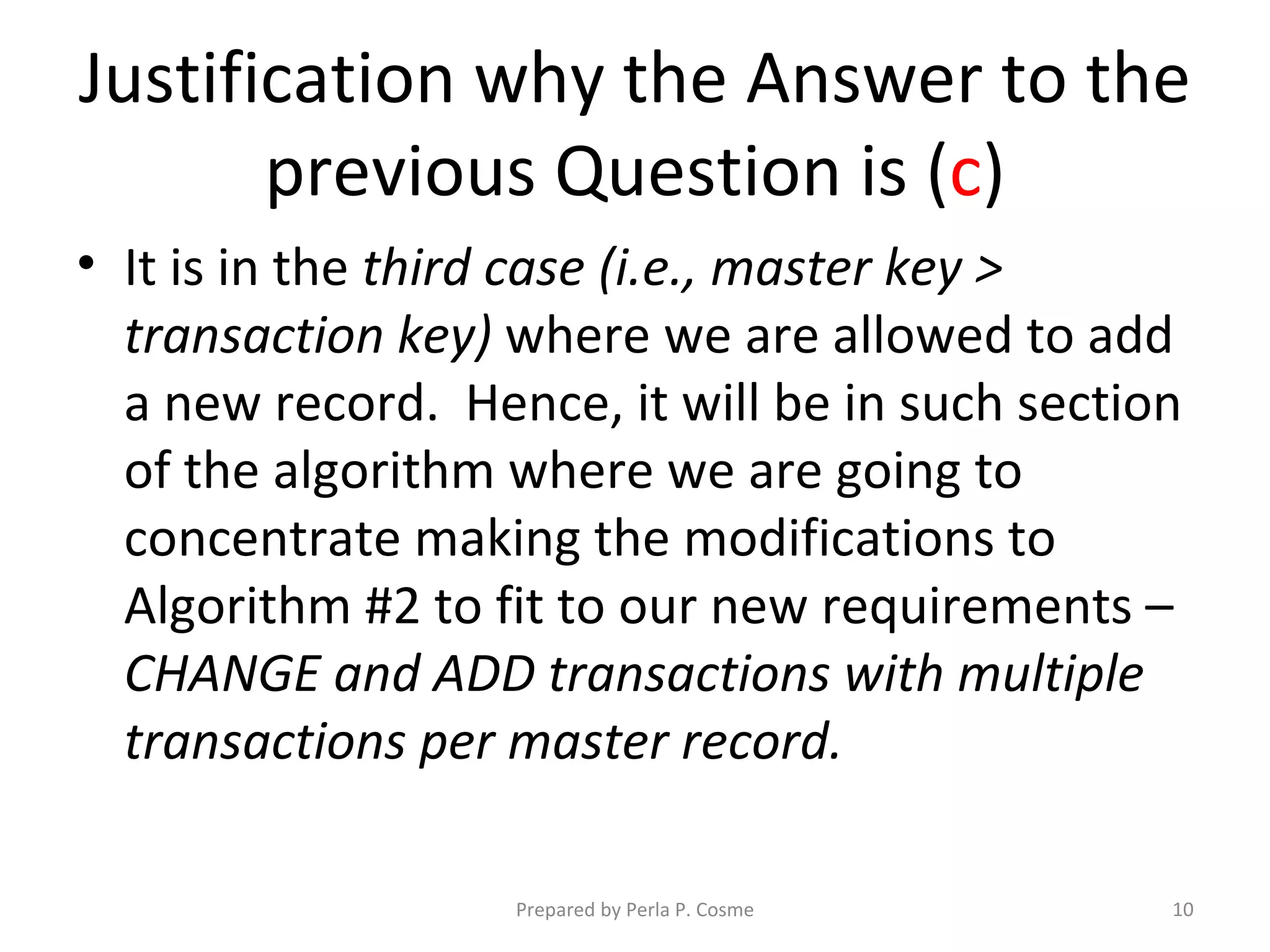 Justification why the Answer to the previous Question is (c)

• It is in the third case (i.e., master key > transaction key) where we are allowed to add a new record.  Hence, it will be in such section of the algorithm where we are going to concentrate making the modifications to Algorithm #2 to fit to our new requirements – CHANGE and ADD transactions with multiple transactions per master record.

Prepared by Perla P. Cosme

10